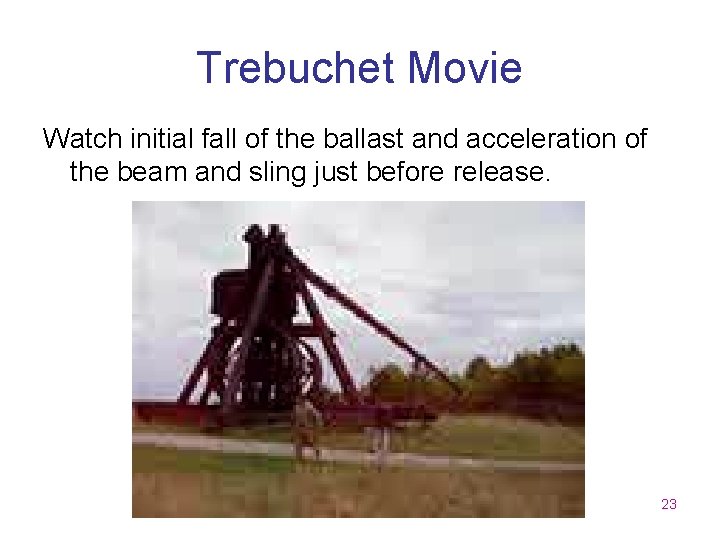 Trebuchet Movie

Watch initial fall of the ballast and acceleration of the beam and sling just before release.

23